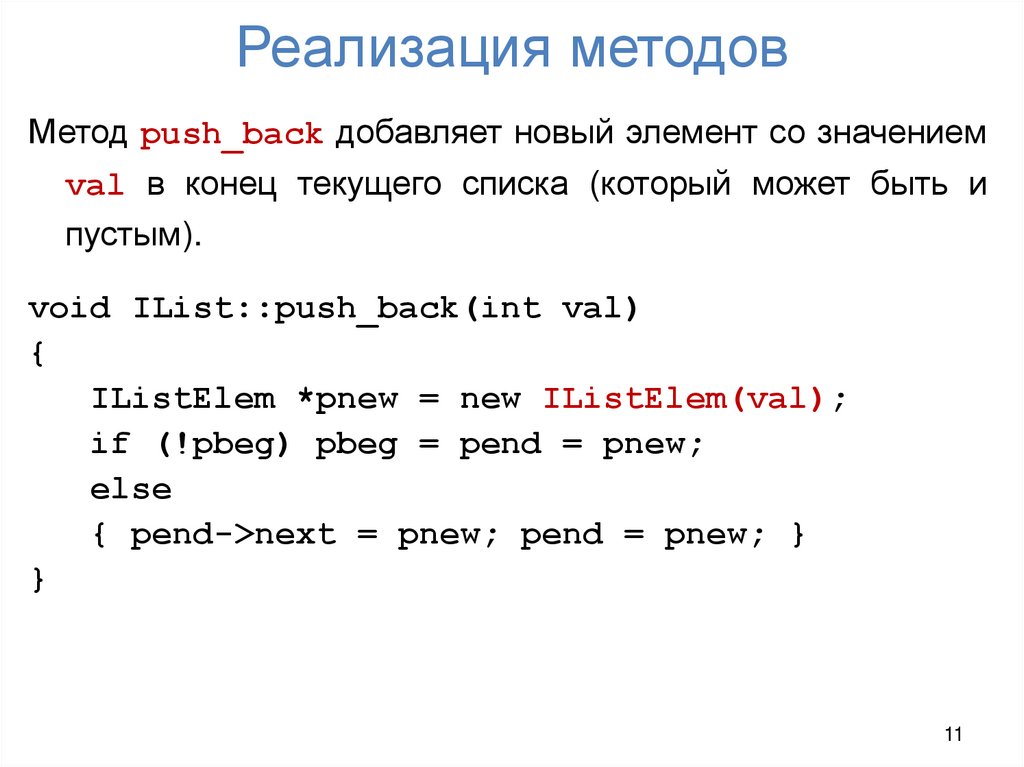 Реализация методов

Метод push_back добавляет новый элемент со значением val в конец текущего списка (который может быть и пустым).

void IList::push_back(int val)
{
    IListElem *pnew = new IListElem(val);
    if (!pbeg) pbeg = pend = pnew;
    else
    { pend->next = pnew; pend = pnew; }
}

11